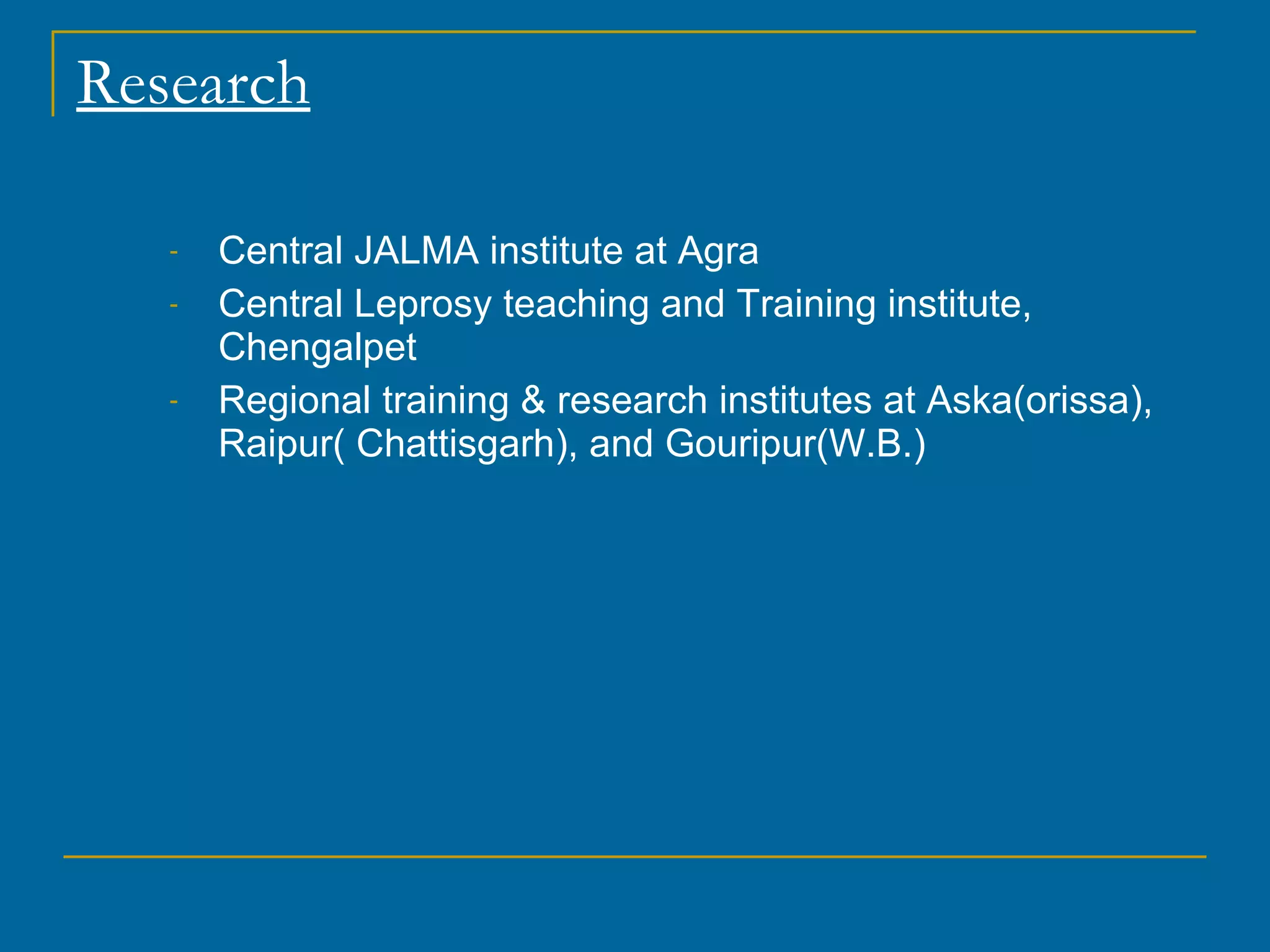 Research

- Central JALMA institute at Agra
- Central Leprosy teaching and Training institute, Chengalpet
- Regional training & research institutes at Aska(orissa), Raipur( Chattisgarh), and Gouripur(W.B.)